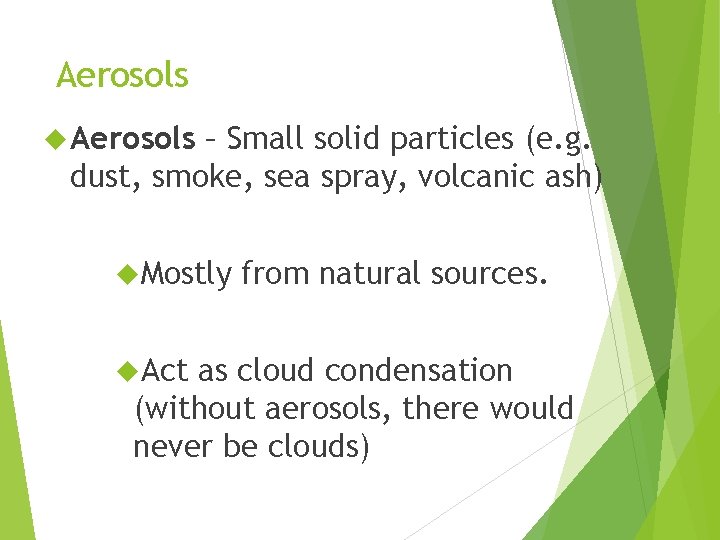 Aerosols

Aerosols – Small solid particles (e.g. dust, smoke, sea spray, volcanic ash)

Mostly from natural sources.

Act as cloud condensation (without aerosols, there would never be clouds)